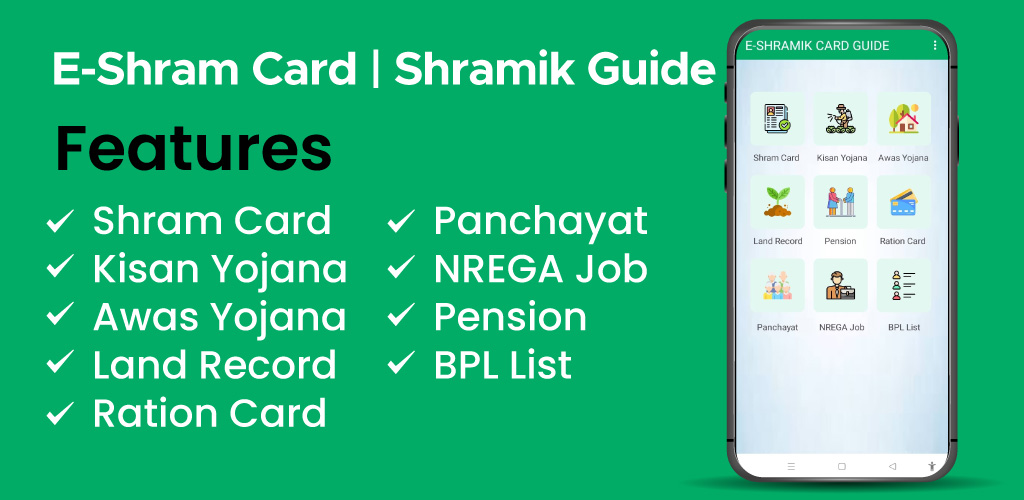 E-Shram Card | Shramik Guide

Features

✓ Shram Card
✓ Kisan Yojana
✓ Awas Yojana
✓ Land Record
✓ Ration Card

✓ Panchayat
✓ NREGA Job
✓ Pension
✓ BPL List

E-SHRAMIK CARD GUIDE

Shram Card
Kisan Yojana
Awas Yojana
Land Record
Pension
Ration Card
Panchayat
NREGA Job
BPL List